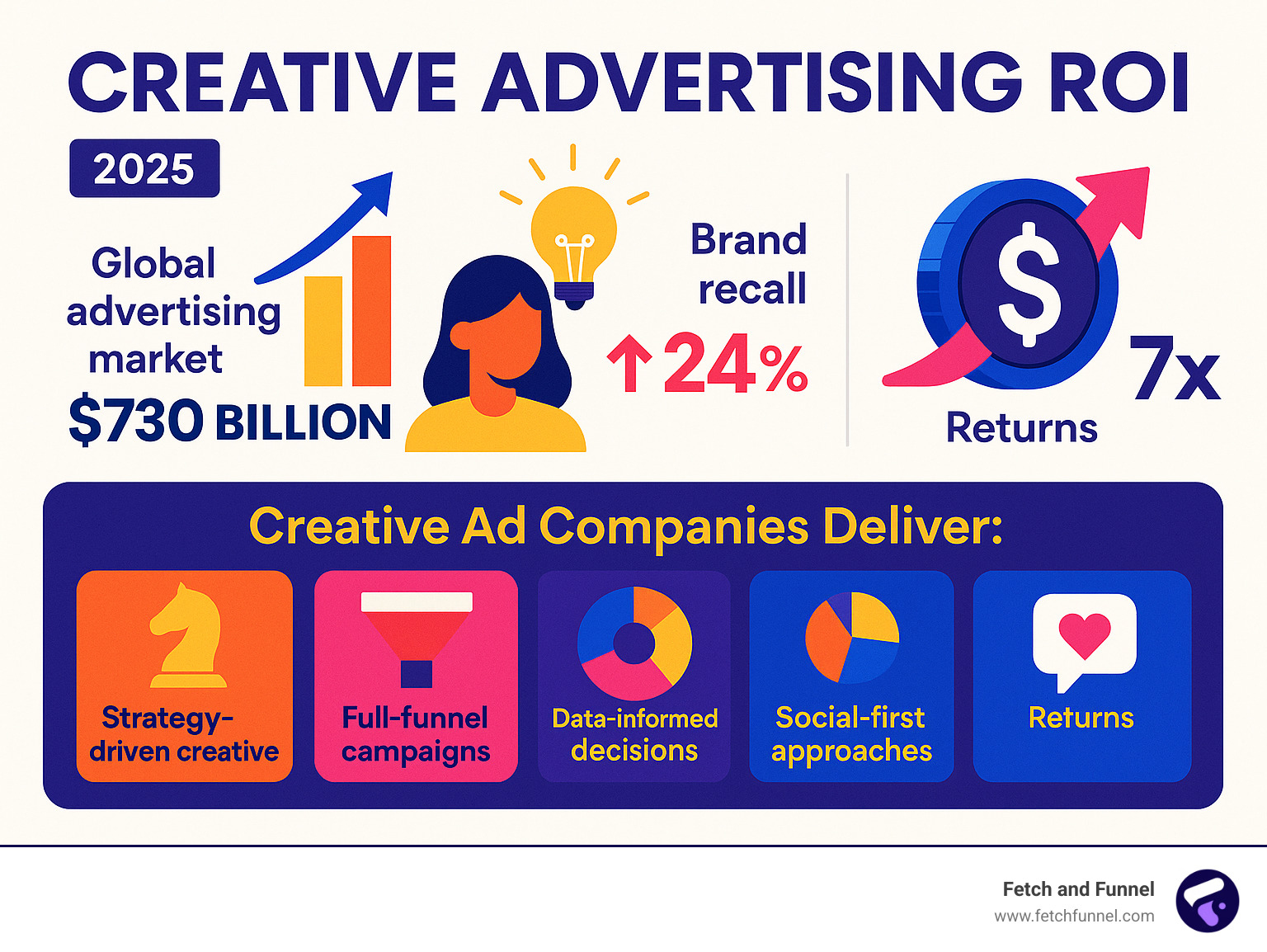 CREATIVE ADVERTISING ROI

2025

Global advertising market

$730 BILLION

Brand recall

↑24%

7x

Returns

Creative Ad Companies Deliver:

Strategy-driven creative

Full-funnel campaigns

Data-informed decisions

Social-first approaches

Returns

Fetch and Funnel
www.fetchfunnel.com